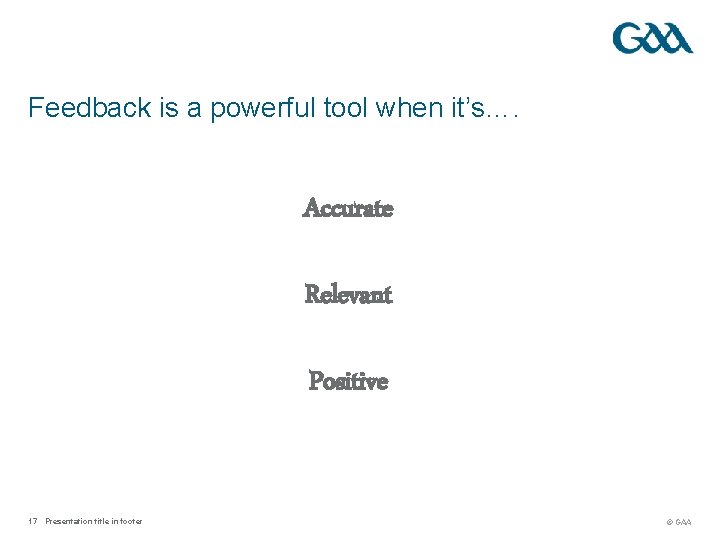 GAA

Feedback is a powerful tool when it's….

Accurate

Relevant

Positive

17 Presentation title in footer

© GAA